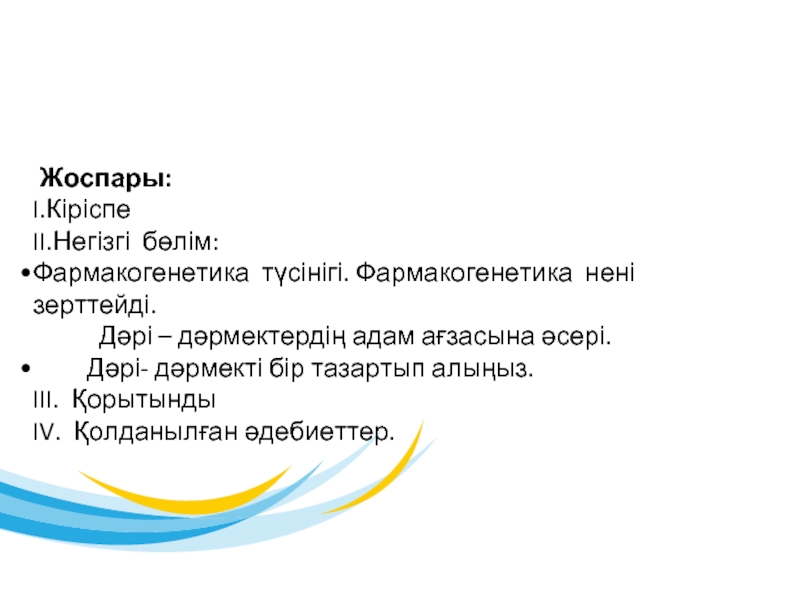 Жоспары:
I.Кіріспе
II.Негізгі бөлім:
•Фармакогенетика түсінігі. Фармакогенетика нені зерттейді.
Дәрі – дәрмектердің адам ағзасына әсері.
• Дәрі- дәрмекті бір тазартып алыңыз.
III. Қорытынды
IV. Қолданылған әдебиеттер.